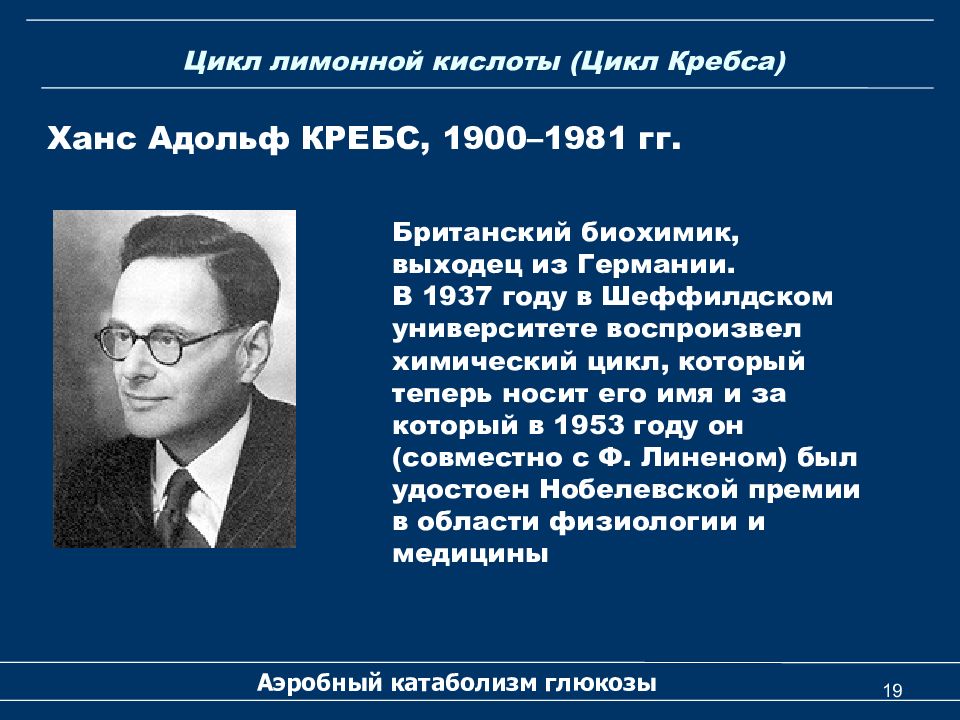 Цикл лимонной кислоты (Цикл Кребса)

Ханс Адольф КРЕБС, 1900–1981 гг.

Британский биохимик, выходец из Германии. В 1937 году в Шеффилдском университете воспроизвел химический цикл, который теперь носит его имя и за который в 1953 году он (совместно с Ф. Линеном) был удостоен Нобелевской премии в области физиологии и медицины

Аэробный катаболизм глюкозы

19